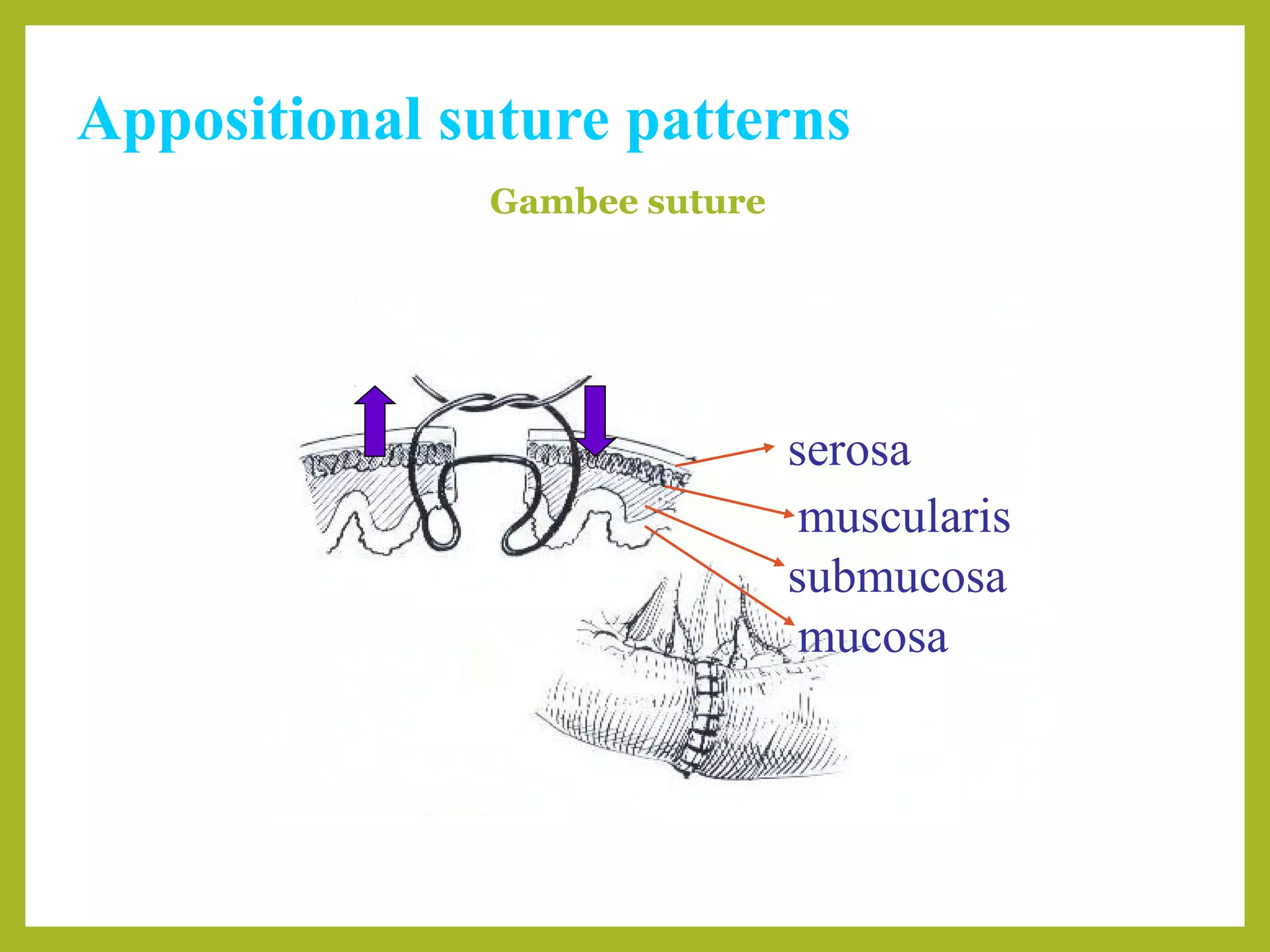 Appositional suture patterns

Gambee suture

serosa
muscularis
submucosa
mucosa